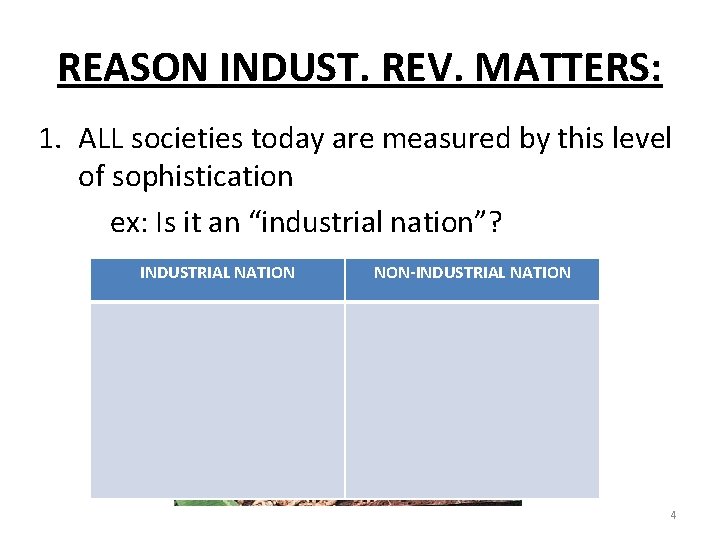 REASON INDUST. REV. MATTERS:

1. ALL societies today are measured by this level of sophistication

ex: Is it an “industrial nation”?

| INDUSTRIAL NATION | NON-INDUSTRIAL NATION |
|---|---|
| | |

4